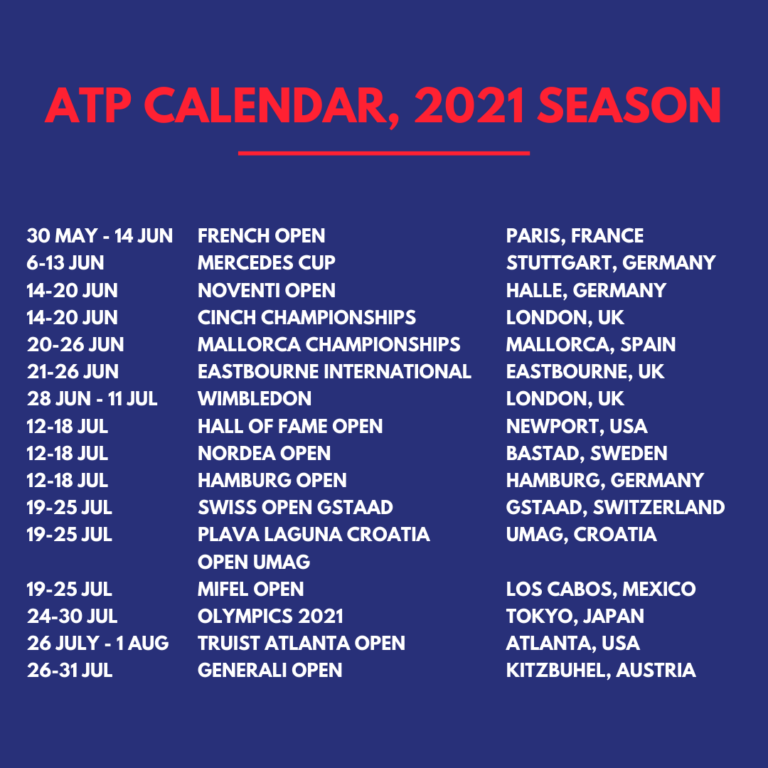 ATP CALENDAR, 2021 SEASON

| | | |
|---|---|---|
| 30 MAY - 14 JUN | FRENCH OPEN | PARIS, FRANCE |
| 6-13 JUN | MERCEDES CUP | STUTTGART, GERMANY |
| 14-20 JUN | NOVENTI OPEN | HALLE, GERMANY |
| 14-20 JUN | CINCH CHAMPIONSHIPS | LONDON, UK |
| 20-26 JUN | MALLORCA CHAMPIONSHIPS | MALLORCA, SPAIN |
| 21-26 JUN | EASTBOURNE INTERNATIONAL | EASTBOURNE, UK |
| 28 JUN - 11 JUL | WIMBLEDON | LONDON, UK |
| 12-18 JUL | HALL OF FAME OPEN | NEWPORT, USA |
| 12-18 JUL | NORDEA OPEN | BASTAD, SWEDEN |
| 12-18 JUL | HAMBURG OPEN | HAMBURG, GERMANY |
| 19-25 JUL | SWISS OPEN GSTAAD | GSTAAD, SWITZERLAND |
| 19-25 JUL | PLAVA LAGUNA CROATIA OPEN UMAG | UMAG, CROATIA |
| 19-25 JUL | MIFEL OPEN | LOS CABOS, MEXICO |
| 24-30 JUL | OLYMPICS 2021 | TOKYO, JAPAN |
| 26 JULY - 1 AUG | TRUIST ATLANTA OPEN | ATLANTA, USA |
| 26-31 JUL | GENERALI OPEN | KITZBUHEL, AUSTRIA |